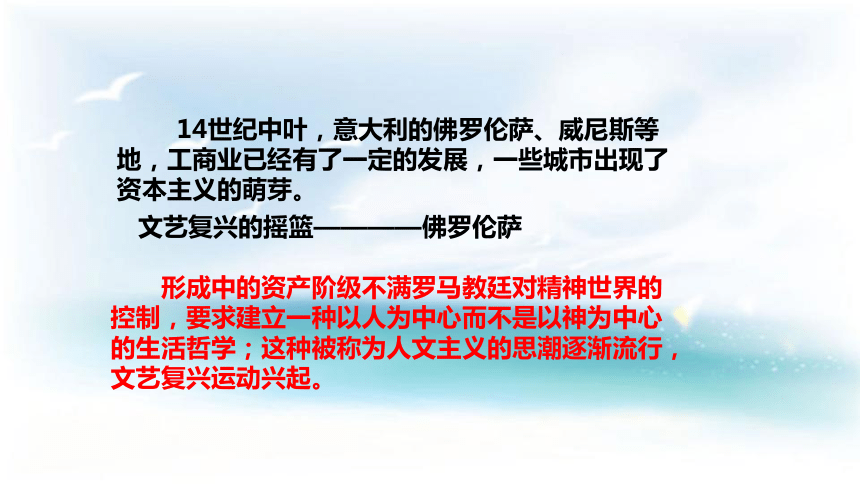 14世纪中叶，意大利的佛罗伦萨、威尼斯等地，工商业已经有了一定的发展，一些城市出现了资本主义的萌芽。

文艺复兴的摇篮————佛罗伦萨

形成中的资产阶级不满罗马教廷对精神世界的控制，要求建立一种以人为中心而不是以神为中心的生活哲学；这种被称为人文主义的思潮逐渐流行，文艺复兴运动兴起。